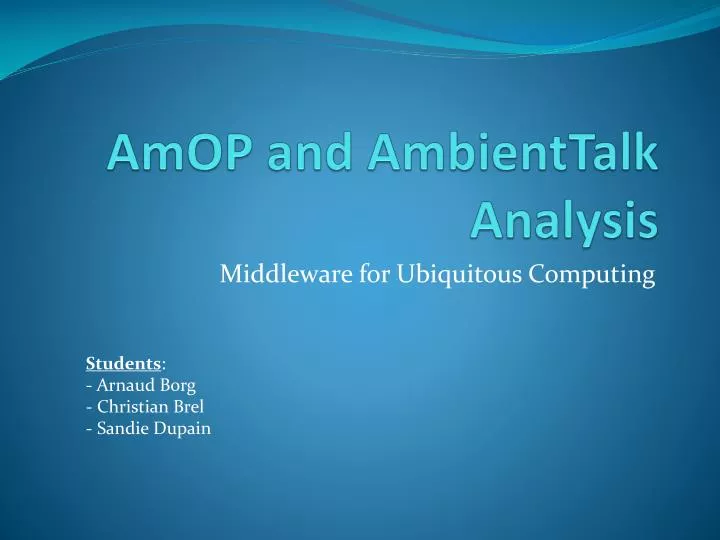 AmOP and AmbientTalk Analysis

Middleware for Ubiquitous Computing

Students:
- Arnaud Borg
- Christian Brel
- Sandie Dupain